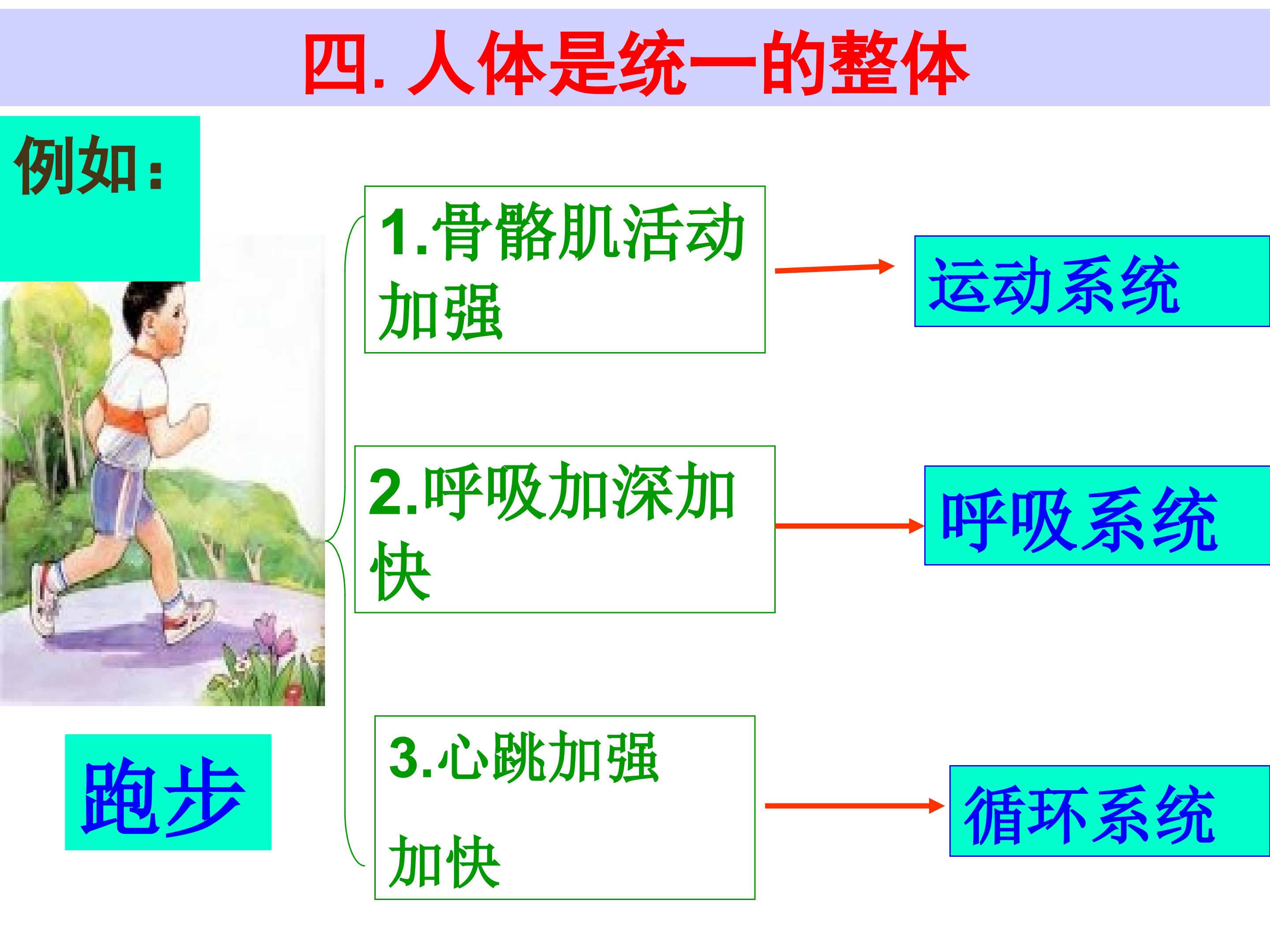 四. 人体是统一的整体

例如：

跑步

1.骨骼肌活动加强

运动系统

2.呼吸加深加快

呼吸系统

3.心跳加强

加快

循环系统